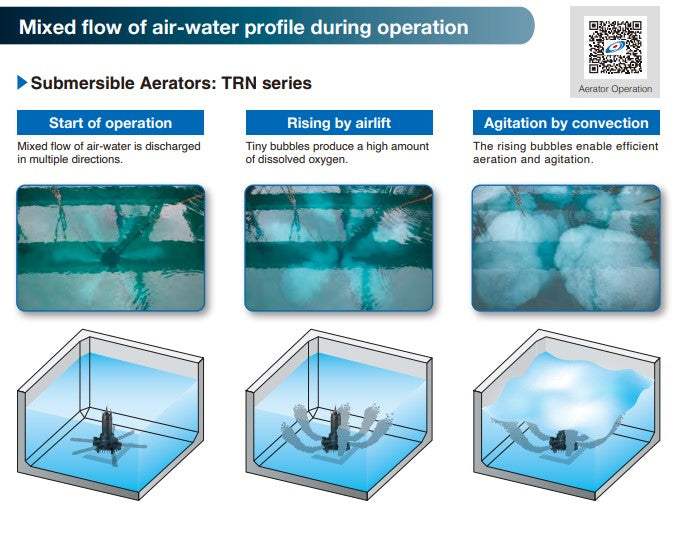 Mixed flow of air-water profile during operation

Aerator Operation

Submersible Aerators: TRN series

Start of operation

Mixed flow of air-water is discharged in multiple directions.

Rising by airlift

Tiny bubbles produce a high amount of dissolved oxygen.

Agitation by convection

The rising bubbles enable efficient aeration and agitation.